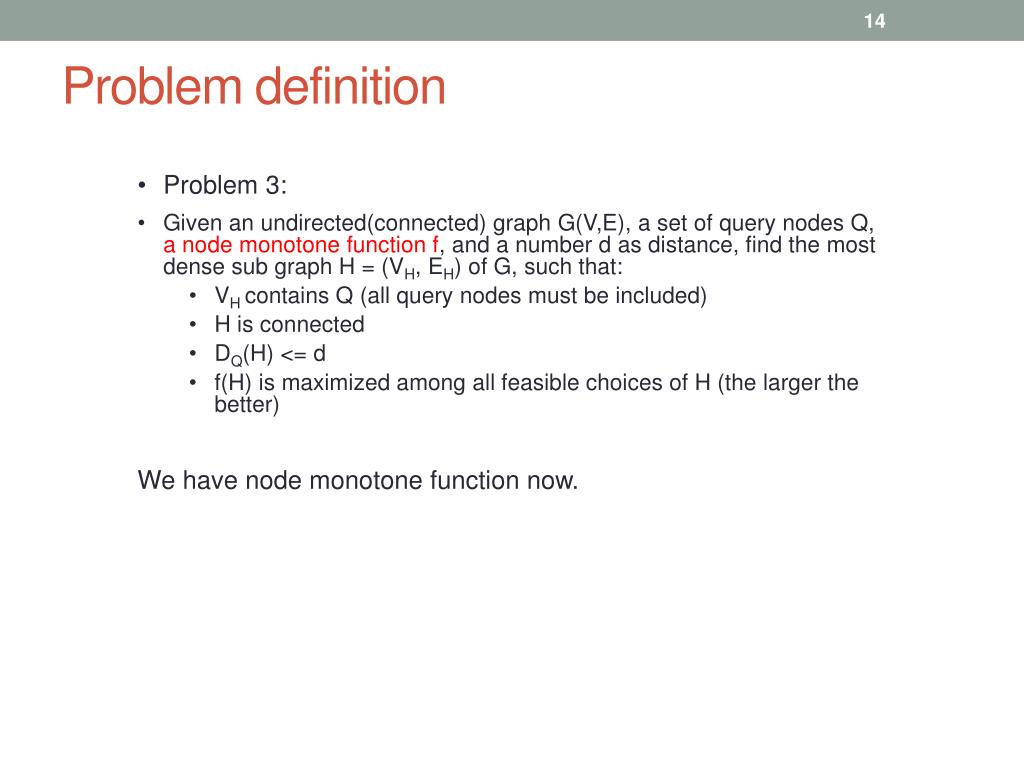 14

Problem definition

• Problem 3:
• Given an undirected(connected) graph G(V,E), a set of query nodes Q, a node monotone function f, and a number d as distance, find the most dense sub graph H = ($V_H$, $E_H$) of G, such that:
  • $V_H$ contains Q (all query nodes must be included)
  • H is connected
  • $D_Q$(H) <= d
  • f(H) is maximized among all feasible choices of H (the larger the better)

We have node monotone function now.